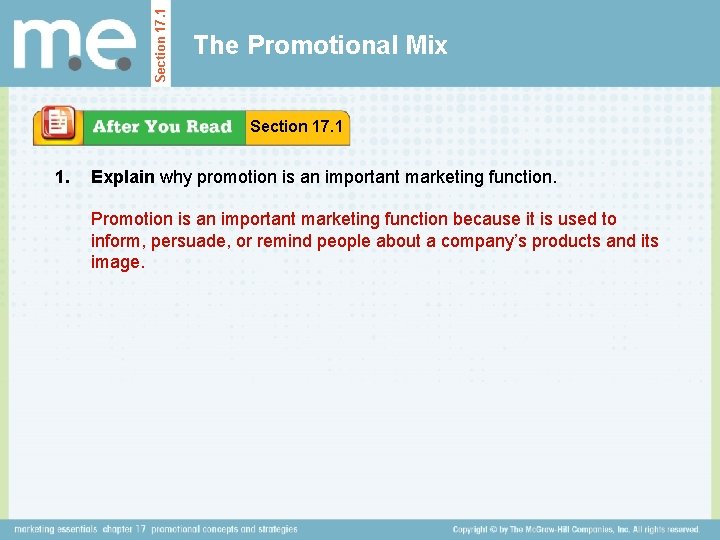 m.e.

Section 17.1

The Promotional Mix

After You Read Section 17.1

1. Explain why promotion is an important marketing function.

Promotion is an important marketing function because it is used to inform, persuade, or remind people about a company's products and its image.

marketing essentials chapter 17 promotional concepts and strategies

Copyright © by The McGraw-Hill Companies, Inc. All rights reserved.